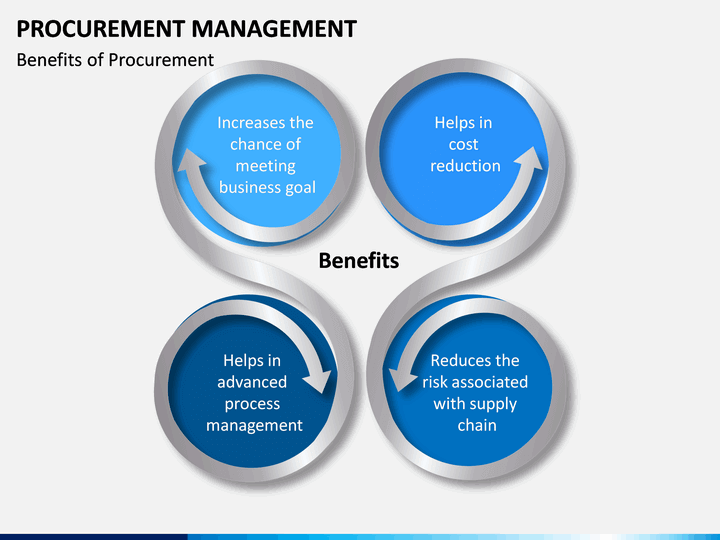 PROCUREMENT MANAGEMENT

Benefits of Procurement

Increases the chance of meeting business goal

Helps in cost reduction

Benefits

Helps in advanced process management

Reduces the risk associated with supply chain